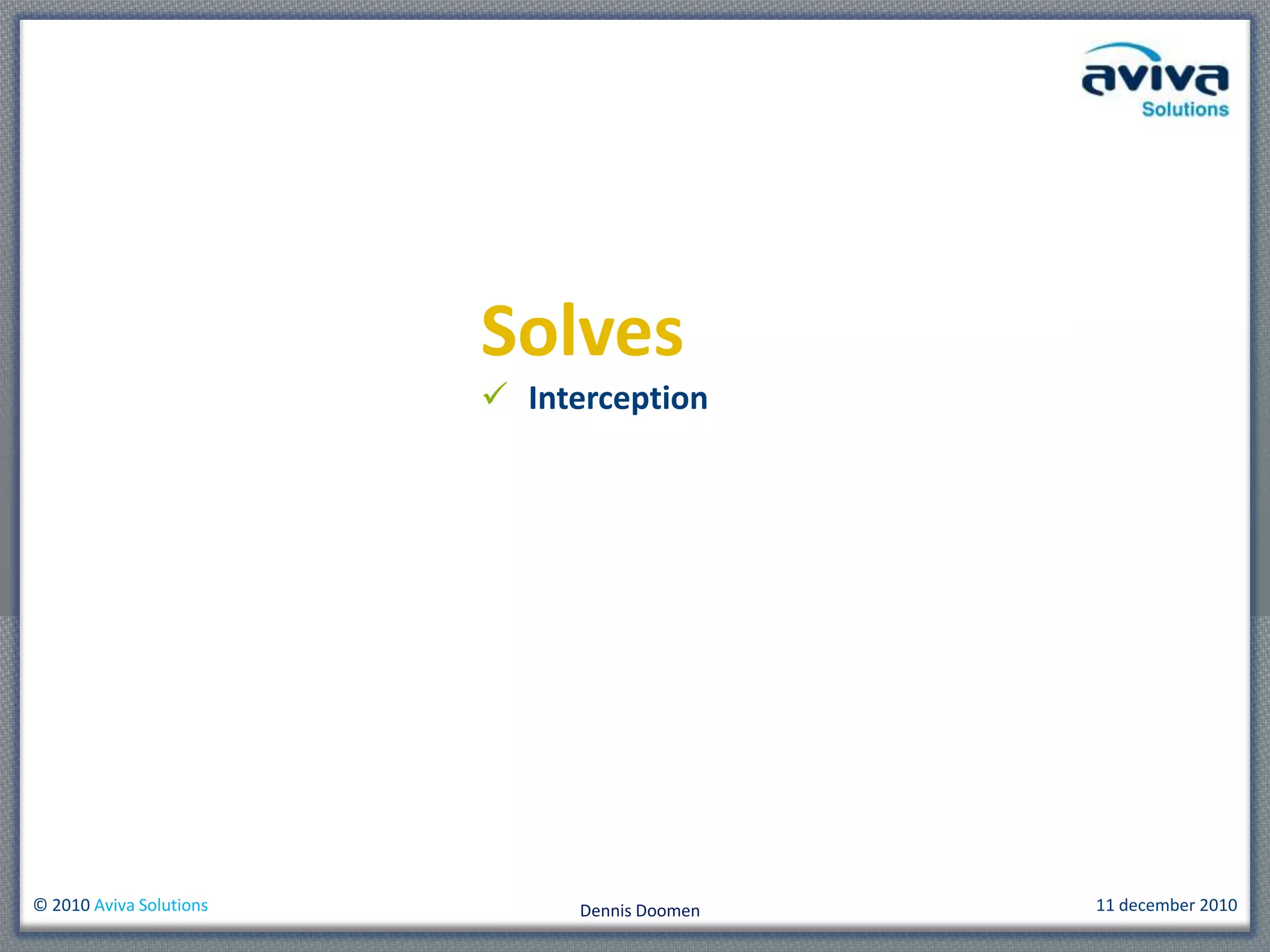 aviva
Solutions

Solves

✓ Interception

© 2010 Aviva Solutions

Dennis Doomen

11 december 2010